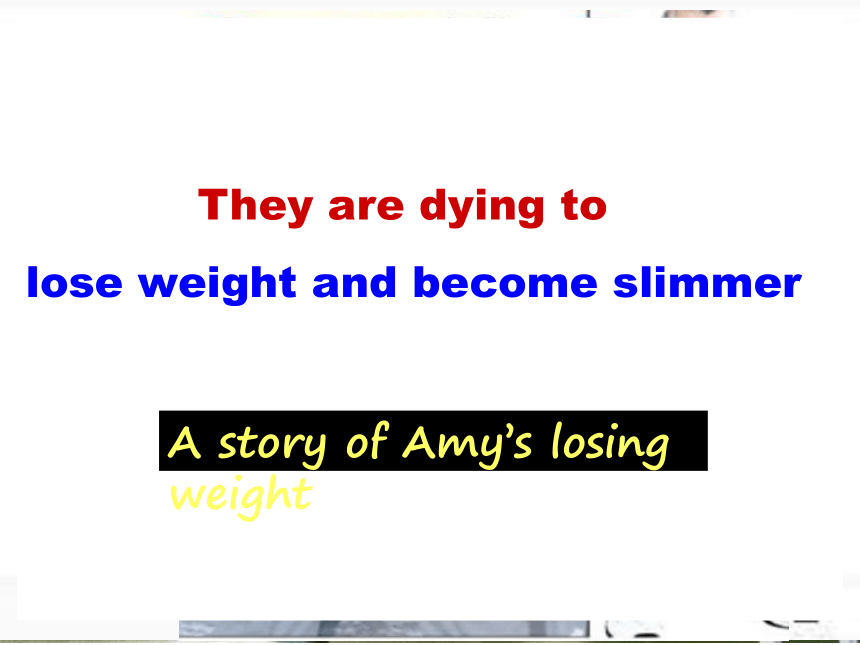 They are dying to
lose weight and become slimmer

A story of Amy's losing weight